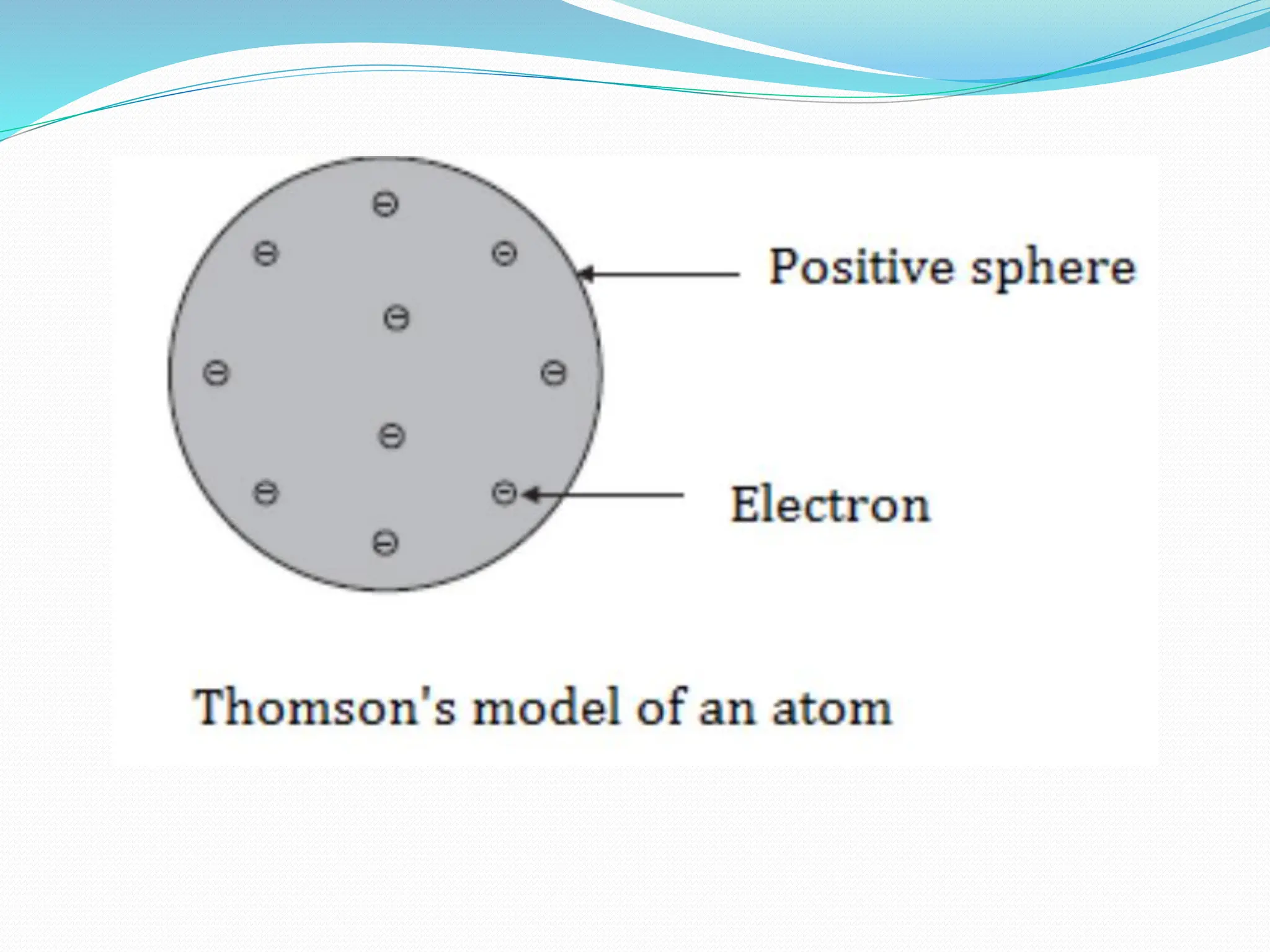 Positive sphere

Electron

Thomson's model of an atom